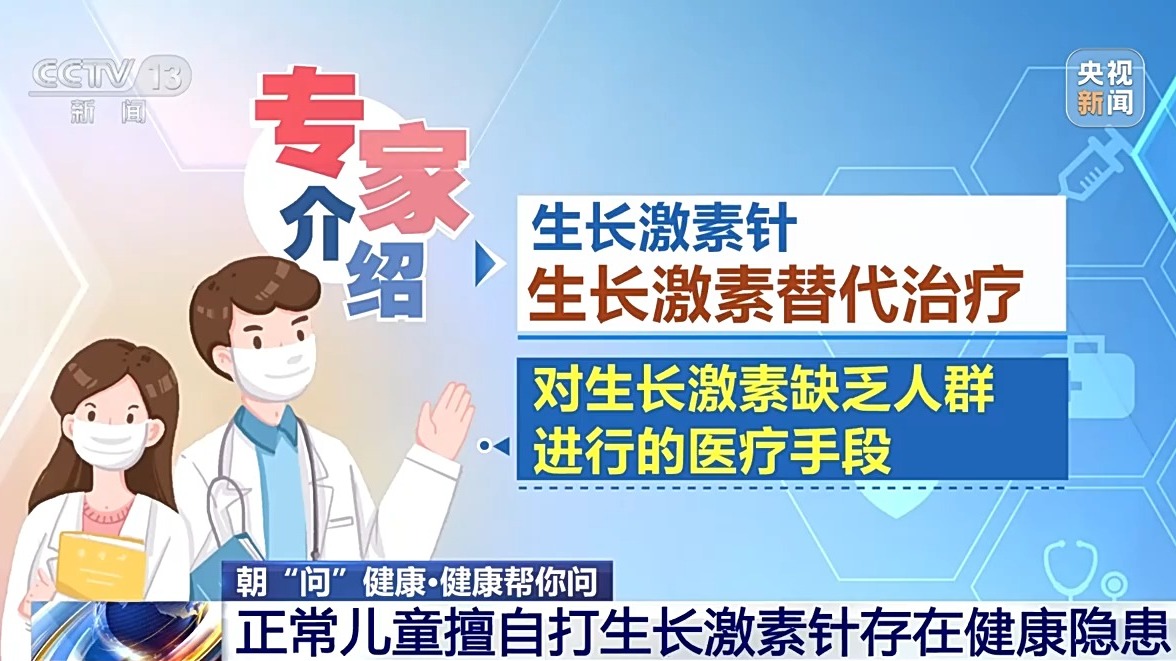 CCTV 13
新闻

央视
新闻

专家
介绍

生长激素针
生长激素替代治疗

对生长激素缺乏人群
进行的医疗手段

朝“问”健康·健康帮你问
正常儿童擅自打生长激素针存在健康隐患